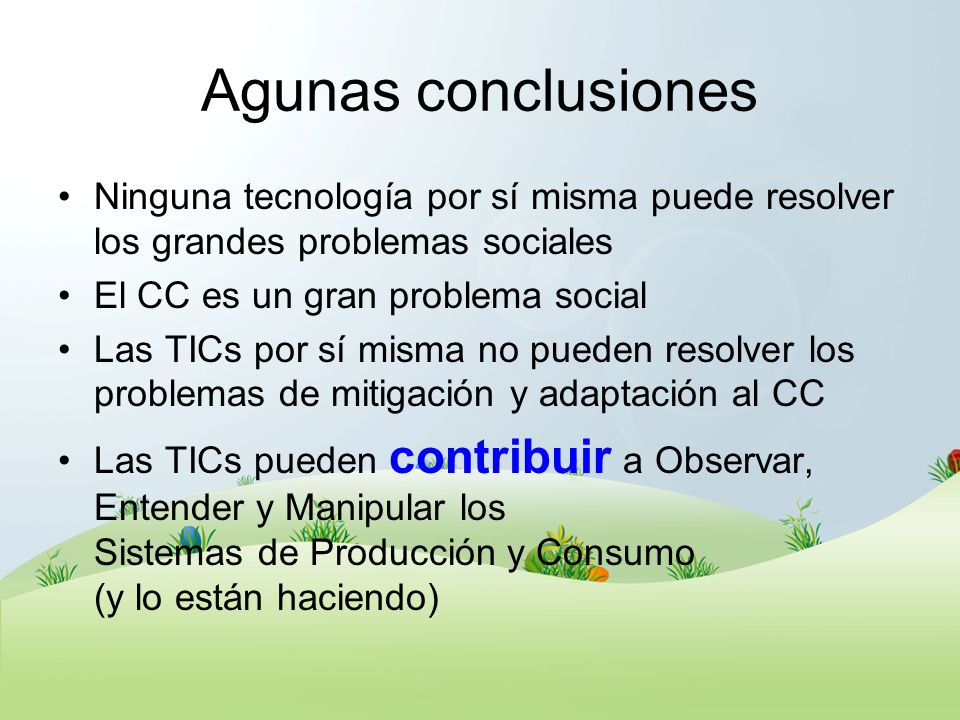 Agunas conclusiones

• Ninguna tecnología por sí misma puede resolver los grandes problemas sociales
• El CC es un gran problema social
• Las TICs por sí misma no pueden resolver los problemas de mitigación y adaptación al CC
• Las TICs pueden contribuir a Observar, Entender y Manipular los Sistemas de Producción y Consumo (y lo están haciendo)